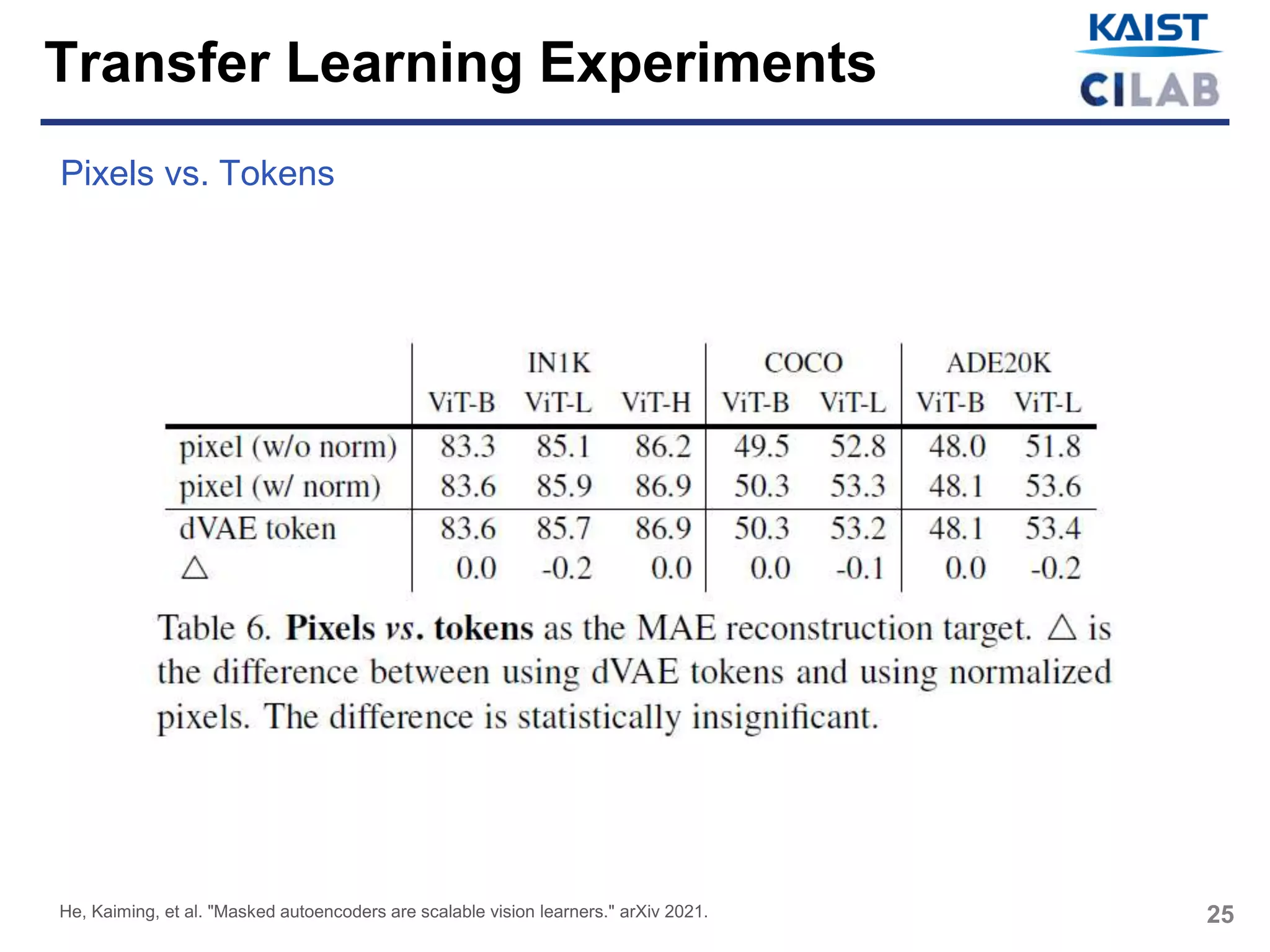 Transfer Learning Experiments

KAIST
CILAB

Pixels vs. Tokens

| | IN1K ViT-B | IN1K ViT-L | IN1K ViT-H | COCO ViT-B | COCO ViT-L | ADE20K ViT-B | ADE20K ViT-L |
|---|---|---|---|---|---|---|---|
| pixel (w/o norm) | 83.3 | 85.1 | 86.2 | 49.5 | 52.8 | 48.0 | 51.8 |
| pixel (w/ norm) | 83.6 | 85.9 | 86.9 | 50.3 | 53.3 | 48.1 | 53.6 |
| dVAE token | 83.6 | 85.7 | 86.9 | 50.3 | 53.2 | 48.1 | 53.4 |
| $\triangle$ | 0.0 | -0.2 | 0.0 | 0.0 | -0.1 | 0.0 | -0.2 |

Table 6. **Pixels *vs.* tokens** as the MAE reconstruction target. $\triangle$ is the difference between using dVAE tokens and using normalized pixels. The difference is statistically insignificant.

He, Kaiming, et al. "Masked autoencoders are scalable vision learners." arXiv 2021.

25